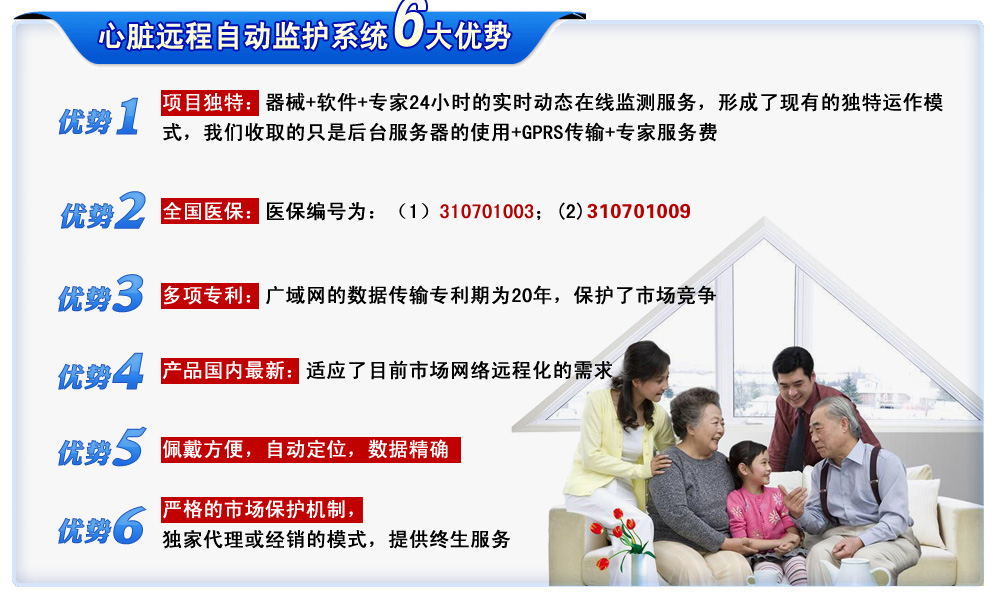 心脏远程自动监护系统6大优势

优势1 项目独特：器械+软件+专家24小时的实时动态在线监测服务，形成了现有的独特运作模式，我们收取的只是后台服务器的使用+GPRS传输+专家服务费

优势2 全国医保：医保编号为：（1）310701003；(2)310701009

优势3 多项专利：广域网的数据传输专利期为20年，保护了市场竞争

优势4 产品国内最新：适应了目前市场网络远程化的需求

优势5 佩戴方便，自动定位，数据精确

优势6 严格的市场保护机制，独家代理或经销的模式，提供终生服务